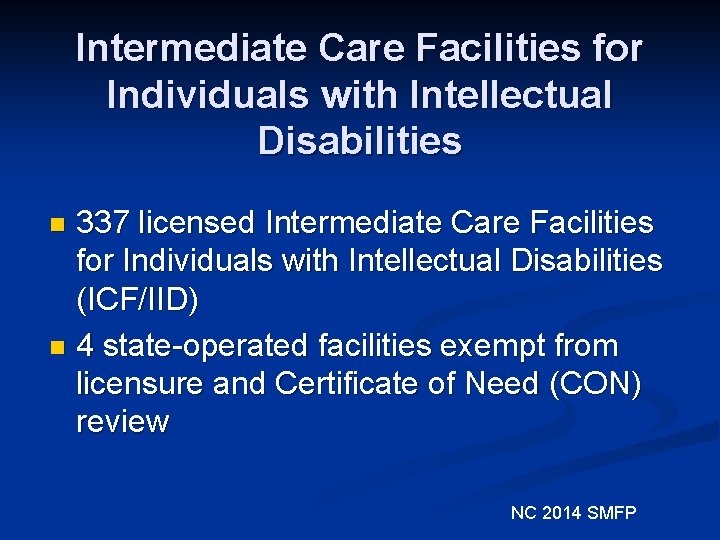 Intermediate Care Facilities for Individuals with Intellectual Disabilities

337 licensed Intermediate Care Facilities for Individuals with Intellectual Disabilities (ICF/IID)

4 state-operated facilities exempt from licensure and Certificate of Need (CON) review

NC 2014 SMFP